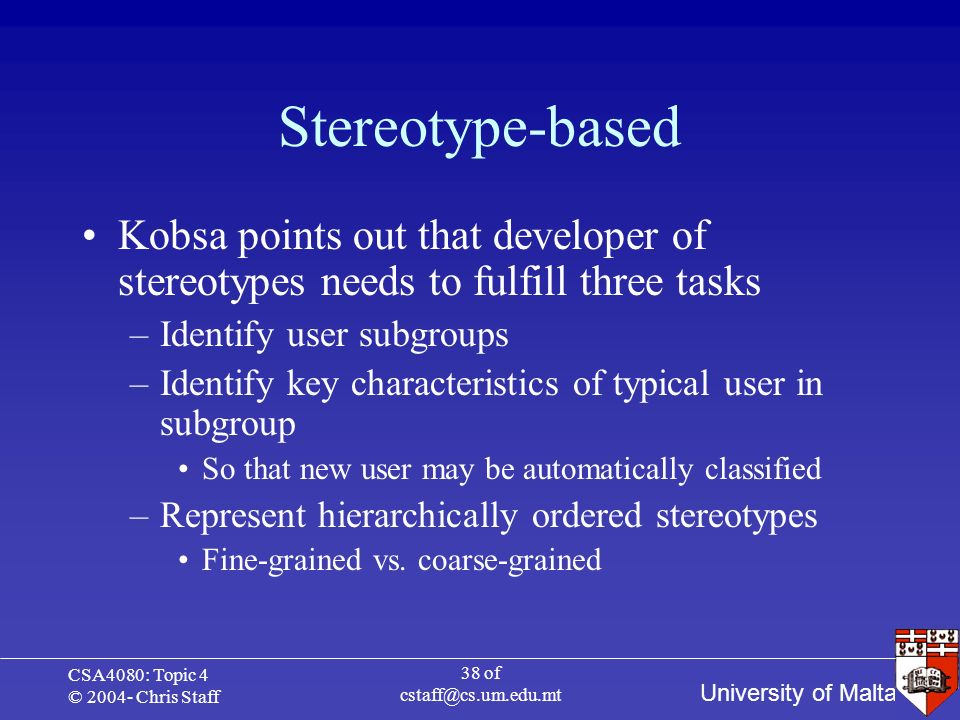 Stereotype-based

• Kobsa points out that developer of stereotypes needs to fulfill three tasks
– Identify user subgroups
– Identify key characteristics of typical user in subgroup
• So that new user may be automatically classified
– Represent hierarchically ordered stereotypes
• Fine-grained vs. coarse-grained

CSA4080: Topic 4
© 2004- Chris Staff

38 of
cstaff@cs.um.edu.mt

University of Malta